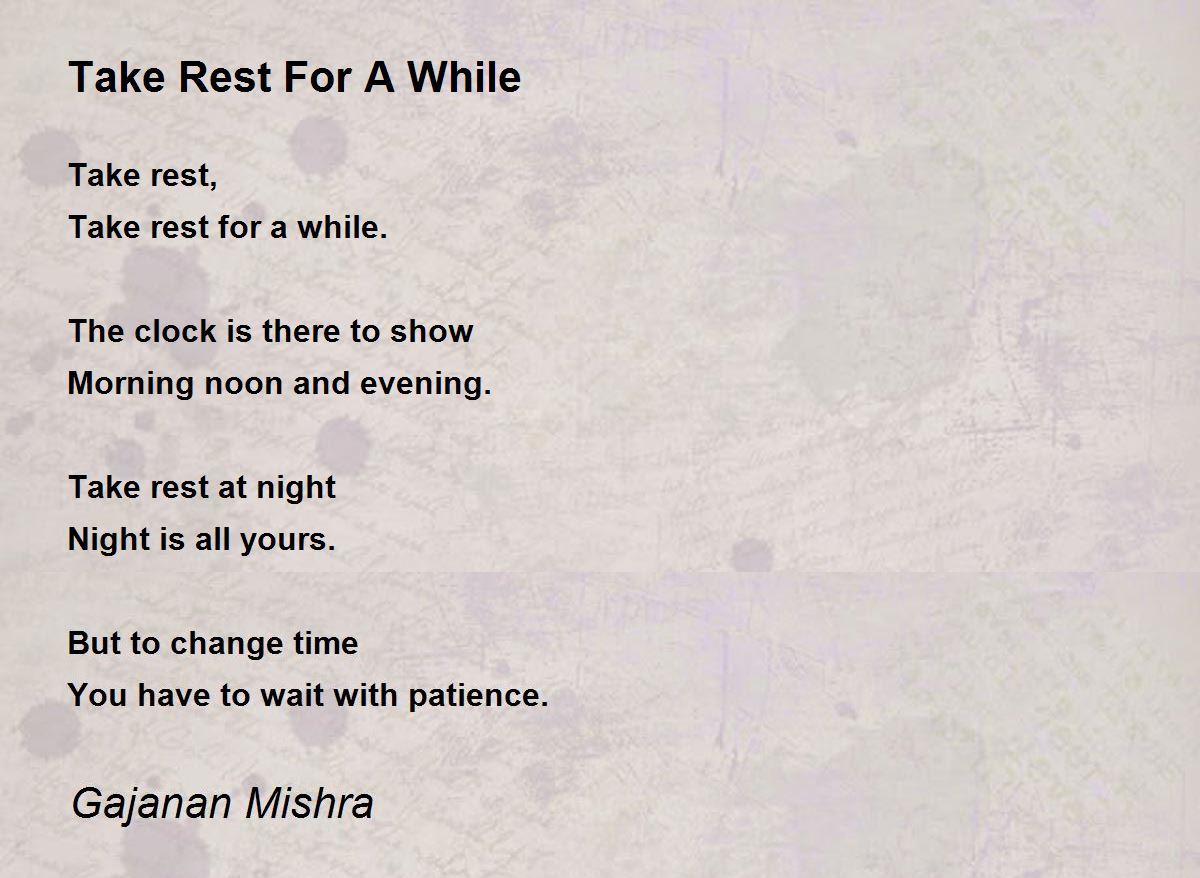 Take Rest For A While

Take rest,
Take rest for a while.

The clock is there to show
Morning noon and evening.

Take rest at night
Night is all yours.

But to change time
You have to wait with patience.

Gajanan Mishra